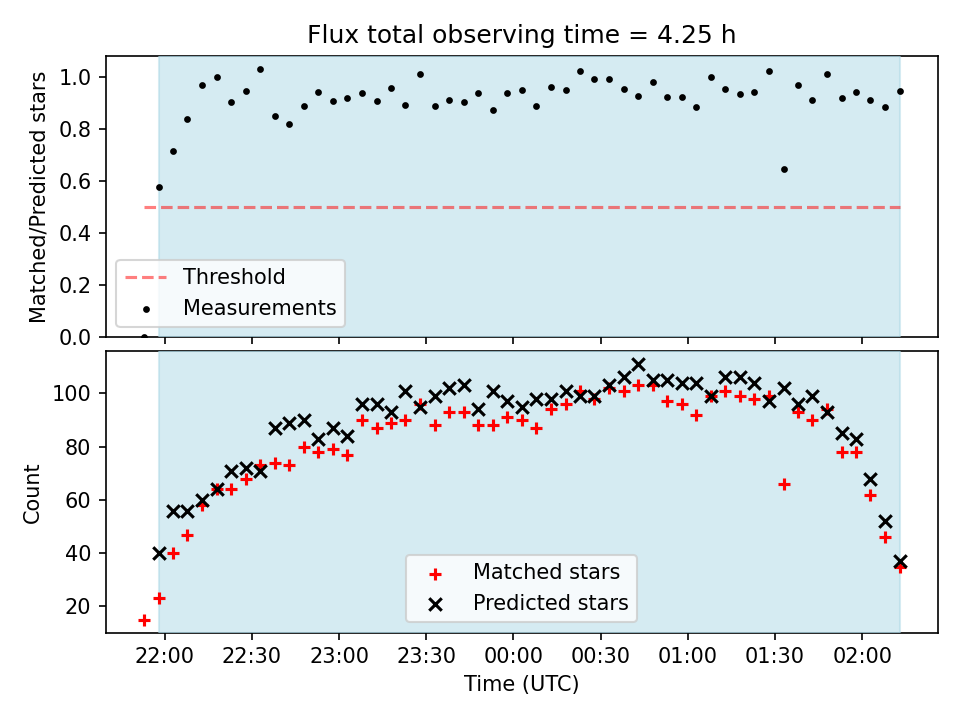 Flux total observing time = 4.25 h

Matched/Predicted stars

1.0
0.8
0.6
0.4
0.2
0.0

Threshold
Measurements

Count

100
80
60
40
20

Matched stars
Predicted stars

22:00 22:30 23:00 23:30 00:00 00:30 01:00 01:30 02:00

Time (UTC)